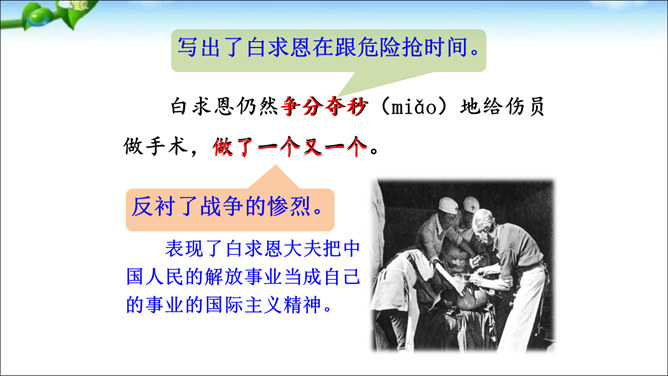 写出了白求恩在跟危险抢时间。

白求恩仍然争分夺秒（miǎo）地给伤员做手术，做了一个又一个。

反衬了战争的惨烈。

表现了白求恩大夫把中国人民的解放事业当成自己的事业的国际主义精神。